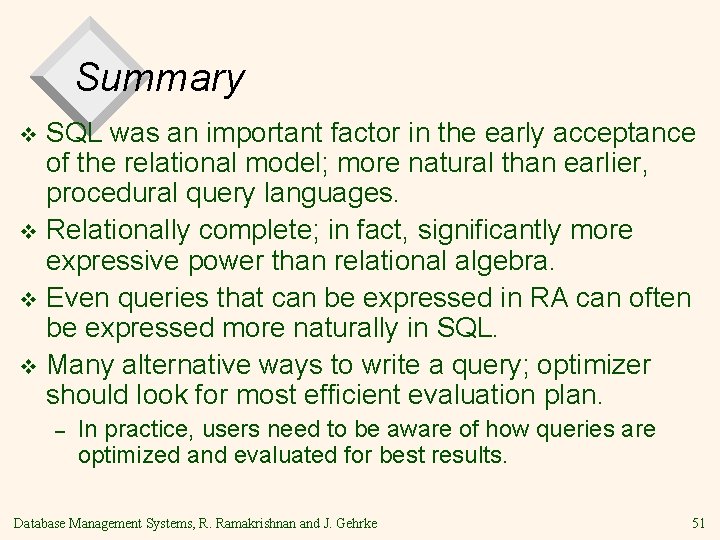 Summary

❖ SQL was an important factor in the early acceptance of the relational model; more natural than earlier, procedural query languages.

❖ Relationally complete; in fact, significantly more expressive power than relational algebra.

❖ Even queries that can be expressed in RA can often be expressed more naturally in SQL.

❖ Many alternative ways to write a query; optimizer should look for most efficient evaluation plan.

– In practice, users need to be aware of how queries are optimized and evaluated for best results.

Database Management Systems, R. Ramakrishnan and J. Gehrke

51